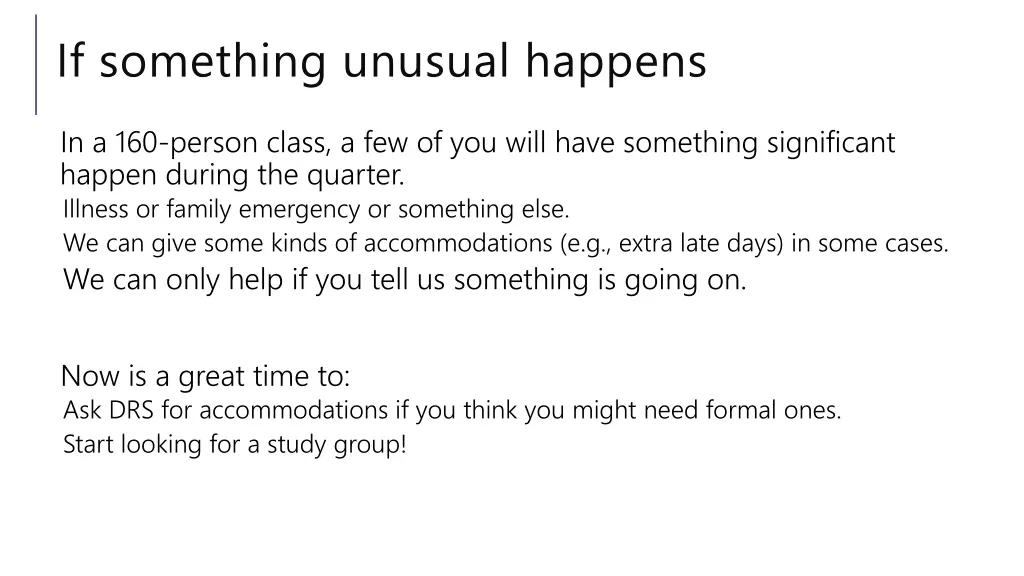 If something unusual happens

In a 160-person class, a few of you will have something significant happen during the quarter.

Illness or family emergency or something else.

We can give some kinds of accommodations (e.g., extra late days) in some cases.

We can only help if you tell us something is going on.

Now is a great time to:

Ask DRS for accommodations if you think you might need formal ones.

Start looking for a study group!